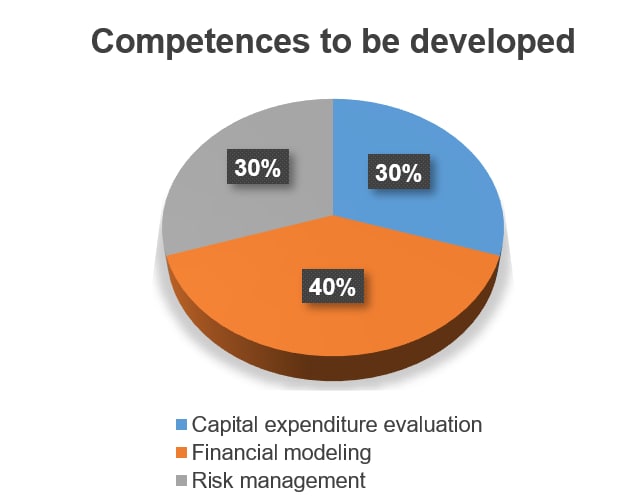 Competences to be developed

30%

30%

40%

Capital expenditure evaluation
Financial modeling
Risk management